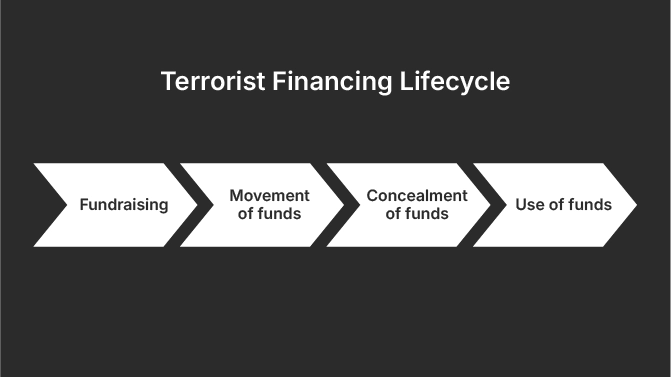 Terrorist Financing Lifecycle

Fundraising

Movement of funds

Concealment of funds

Use of funds